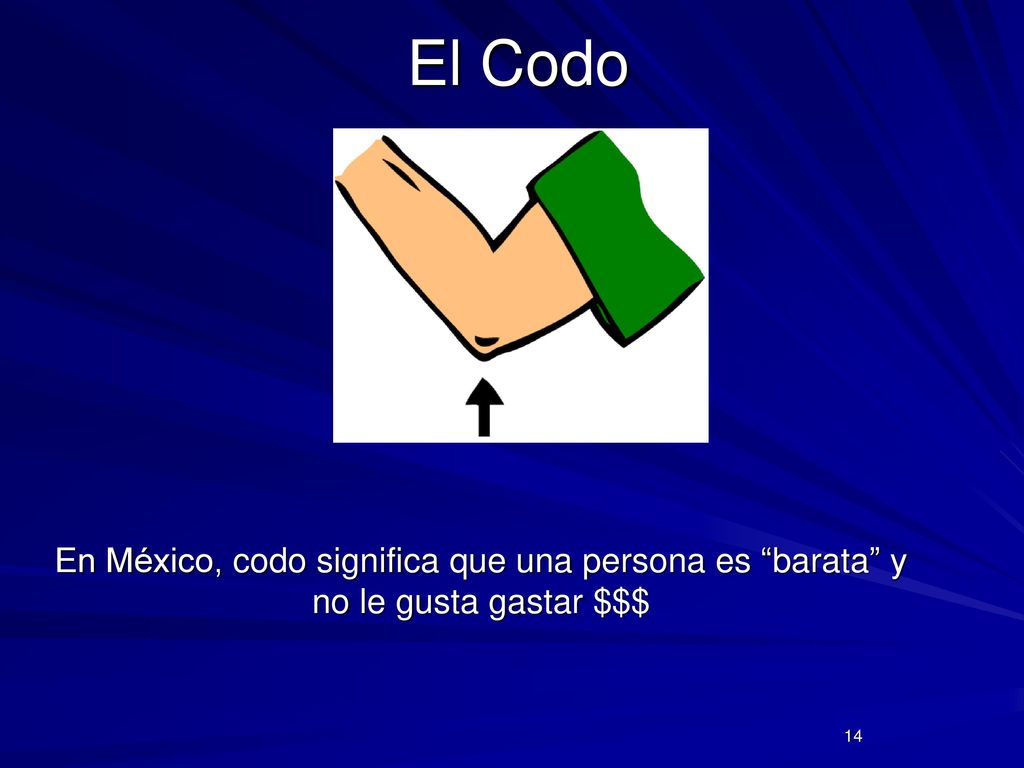 El Codo

En México, codo significa que una persona es “barata” y no le gusta gastar \$\$\$

14